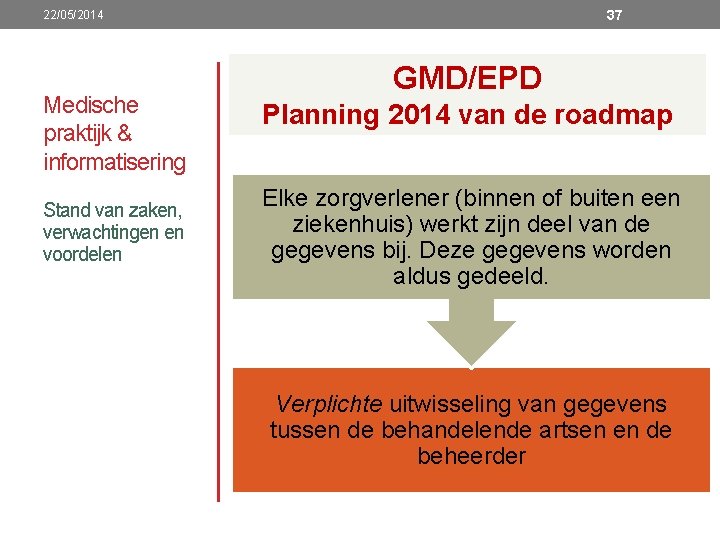 22/05/2014

37

Medische praktijk & informatisering

Stand van zaken, verwachtingen en voordelen

GMD/EPD
Planning 2014 van de roadmap

Elke zorgverlener (binnen of buiten een ziekenhuis) werkt zijn deel van de gegevens bij. Deze gegevens worden aldus gedeeld.

Verplichte uitwisseling van gegevens tussen de behandelende artsen en de beheerder